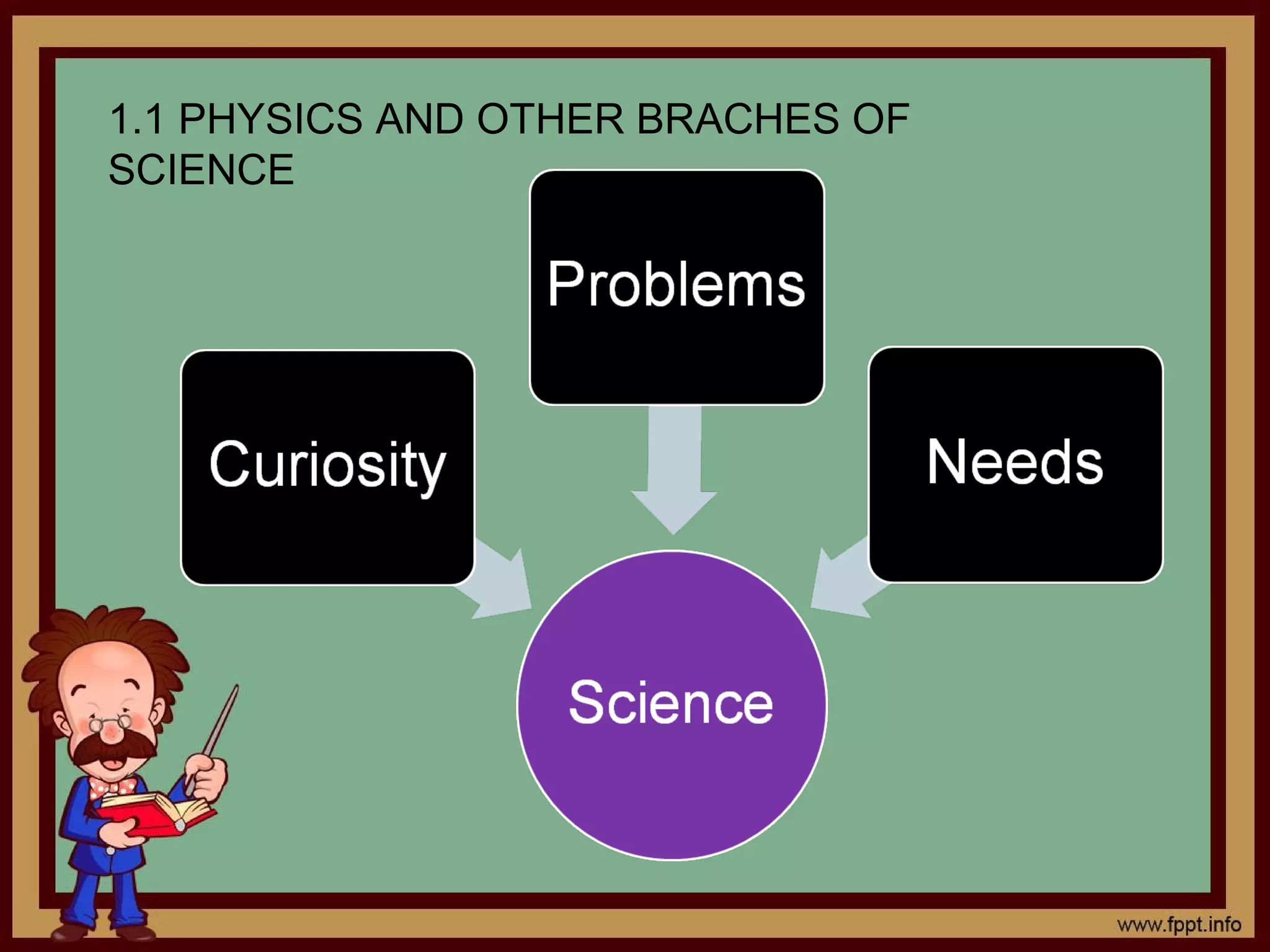 1.1 PHYSICS AND OTHER BRACHES OF SCIENCE

Problems

Curiosity

Needs

Science

www.fppt.info